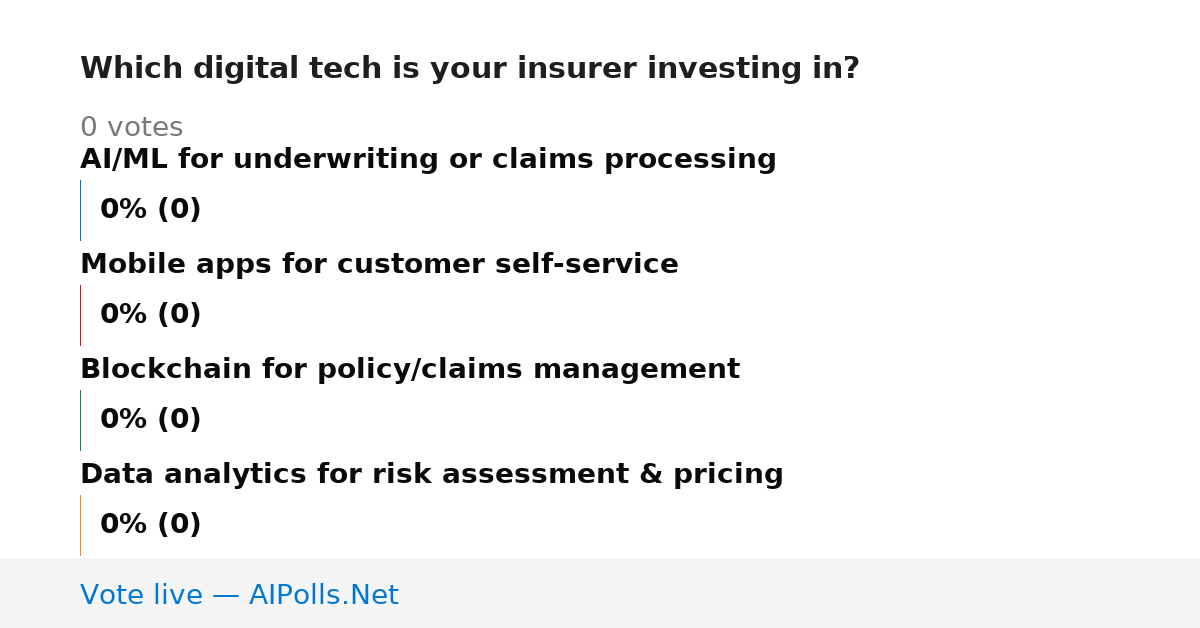 Which digital tech is your insurer investing in?

0 votes

AI/ML for underwriting or claims processing

0% (0)

Mobile apps for customer self-service

0% (0)

Blockchain for policy/claims management

0% (0)

Data analytics for risk assessment & pricing

0% (0)

Vote live — AIPolls.Net